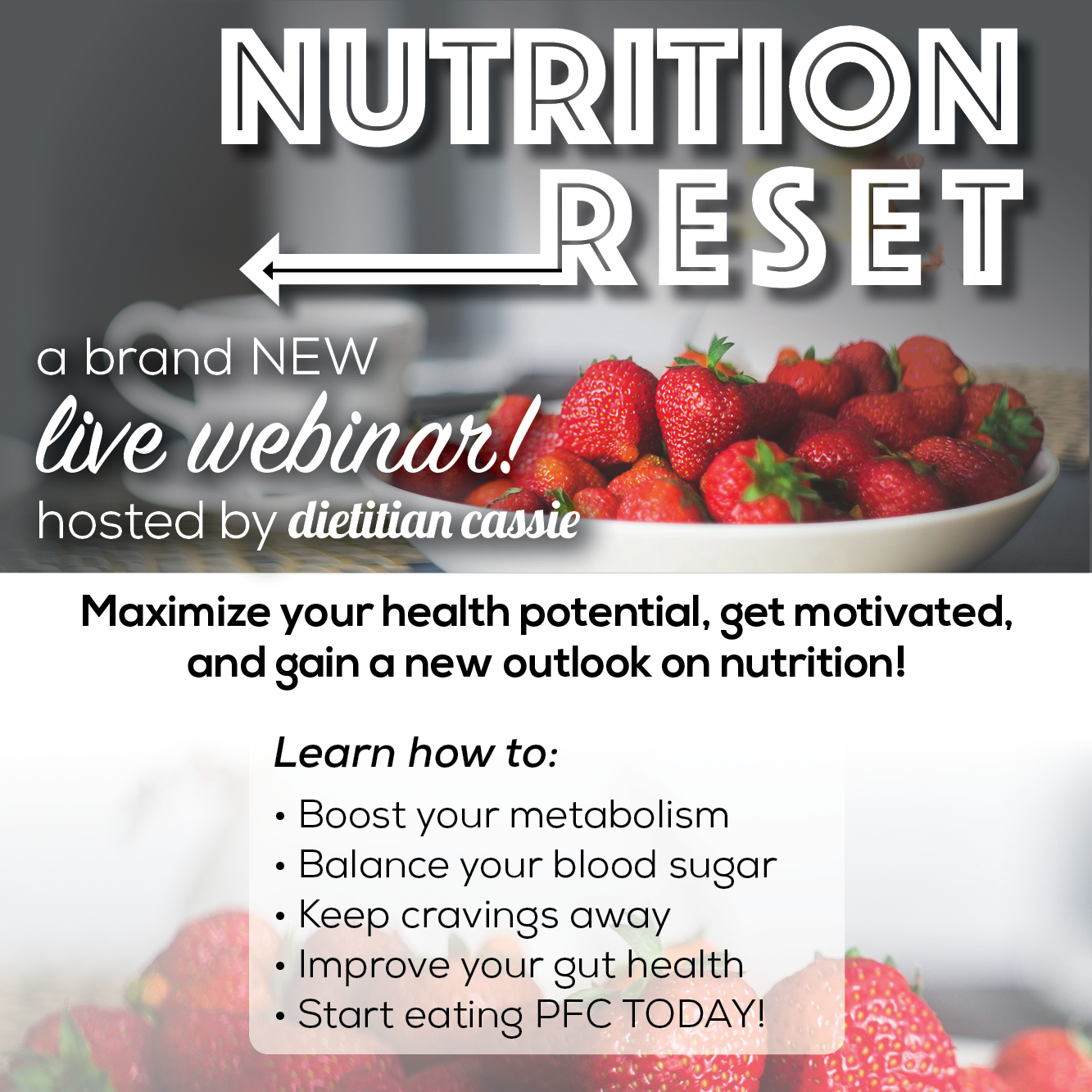 NUTRITION RESET

a brand NEW live webinar! hosted by dietitian cassie

Maximize your health potential, get motivated, and gain a new outlook on nutrition!

Learn how to:
• Boost your metabolism
• Balance your blood sugar
• Keep cravings away
• Improve your gut health
• Start eating PFC TODAY!